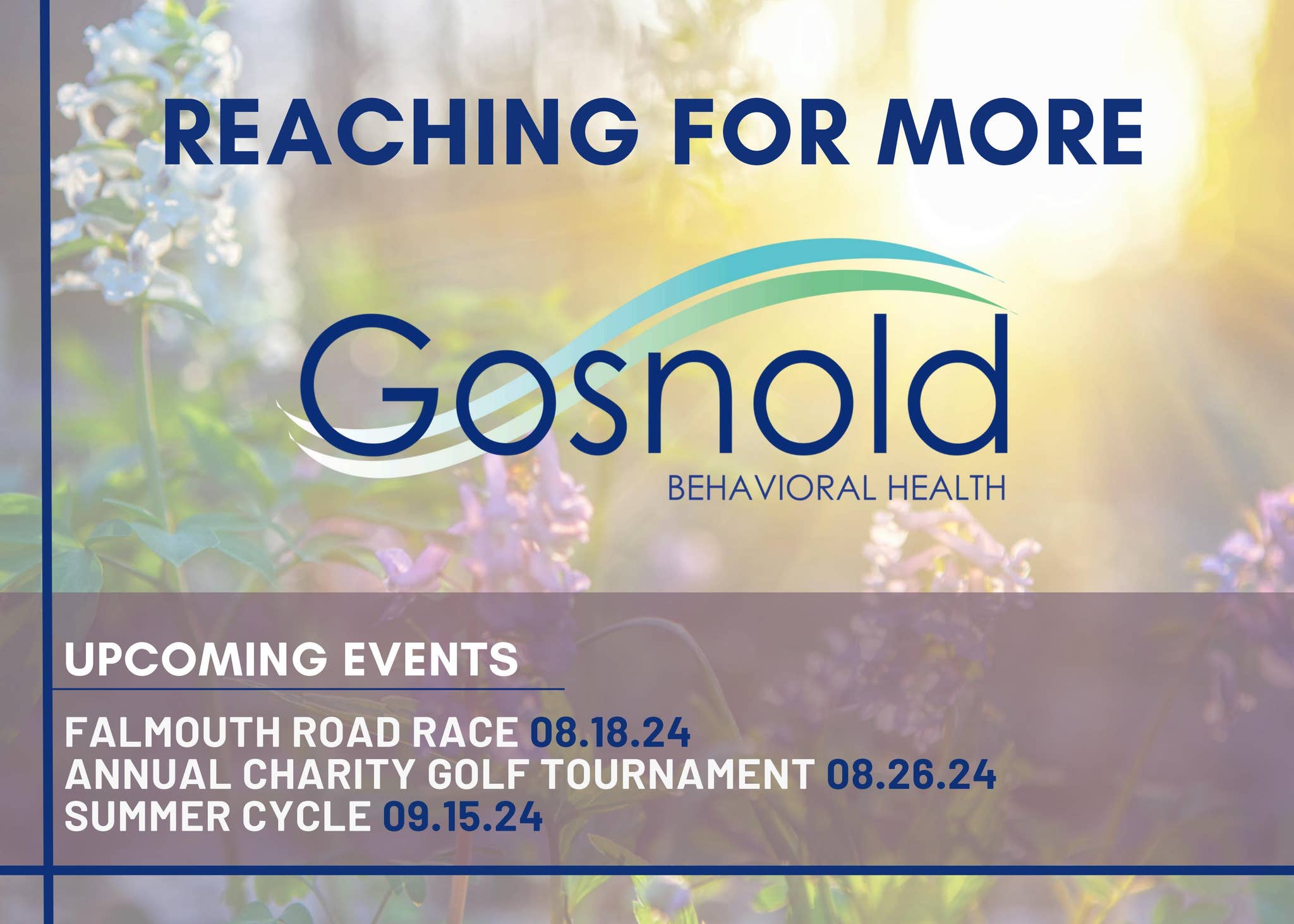 REACHING FOR MORE

Gosnold
BEHAVIORAL HEALTH

UPCOMING EVENTS

FALMOUTH ROAD RACE 08.18.24
ANNUAL CHARITY GOLF TOURNAMENT 08.26.24
SUMMER CYCLE 09.15.24